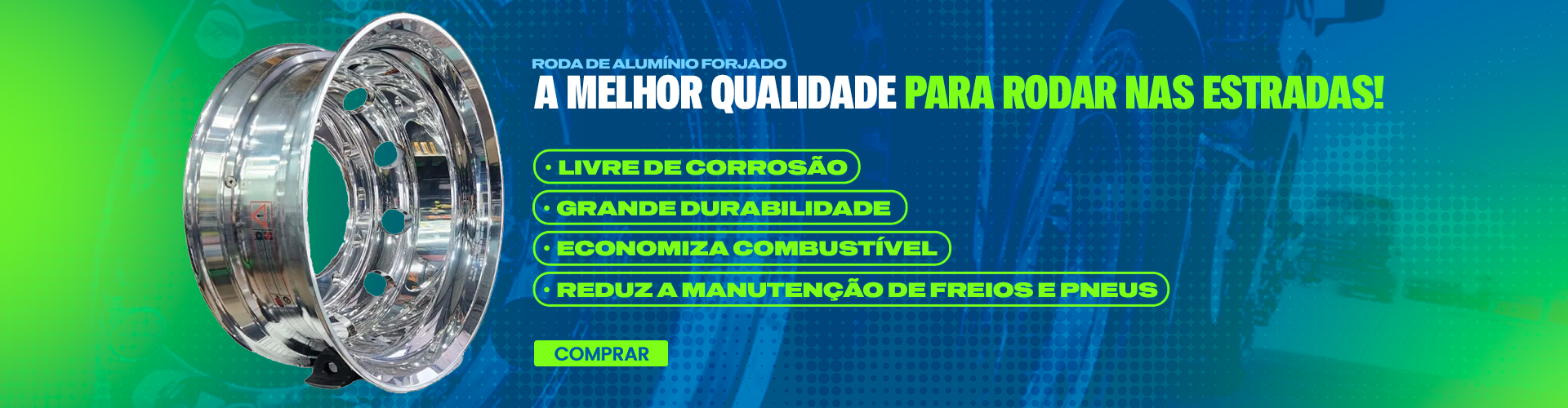 RODA DE ALUMÍNIO FORJADO

A MELHOR QUALIDADE PARA RODAR NAS ESTRADAS!

• LIVRE DE CORROSÃO

• GRANDE DURABILIDADE

• ECONOMIZA COMBUSTÍVEL

• REDUZ A MANUTENÇÃO DE FREIOS E PNEUS

COMPRAR